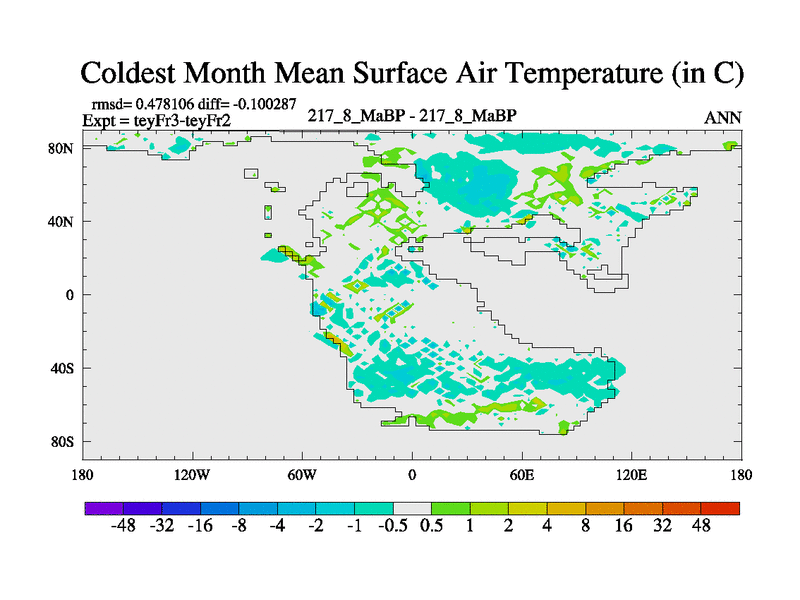 Coldest Month Mean Surface Air Temperature (in C)

rmsd= 0.478106 diff= -0.100287
Expt = teyFr3-teyFr2

217_8_MaBP - 217_8_MaBP

ANN

80N
40N
0
40S
80S

180 120W 60W 0 60E 120E 180

-48 -32 -16 -8 -4 -2 -1 -0.5 0.5 1 2 4 8 16 32 48